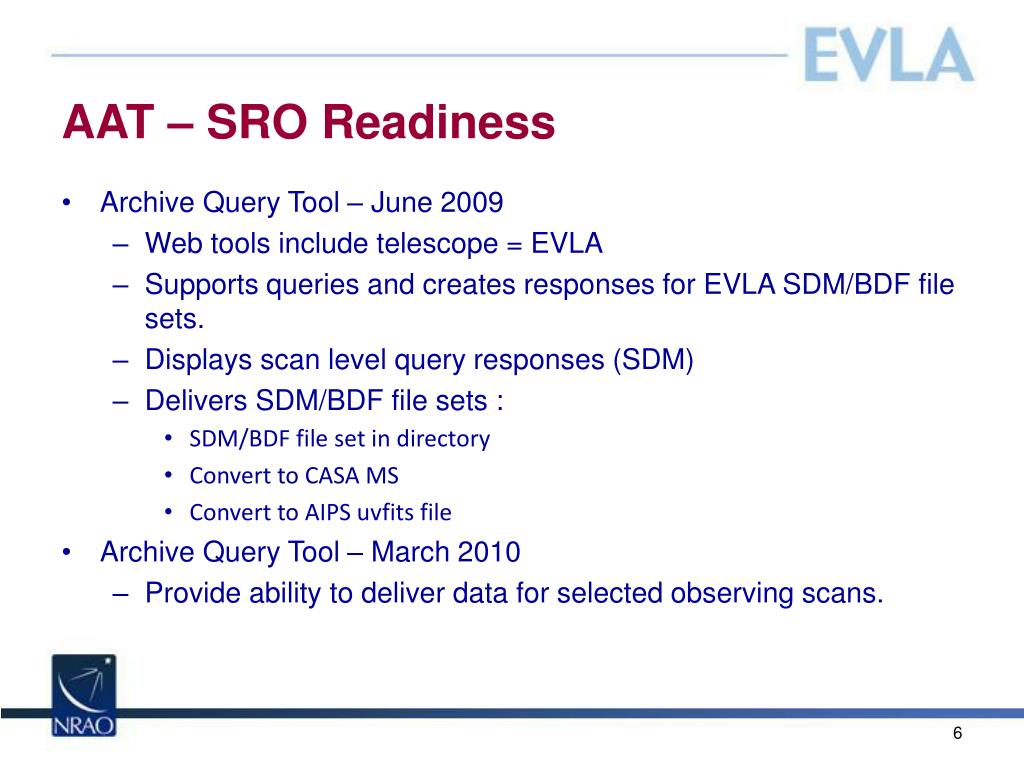 EVLA

AAT – SRO Readiness

• Archive Query Tool – June 2009
– Web tools include telescope = EVLA
– Supports queries and creates responses for EVLA SDM/BDF file sets.
– Displays scan level query responses (SDM)
– Delivers SDM/BDF file sets :
• SDM/BDF file set in directory
• Convert to CASA MS
• Convert to AIPS uvfits file
• Archive Query Tool – March 2010
– Provide ability to deliver data for selected observing scans.

NRAO

6